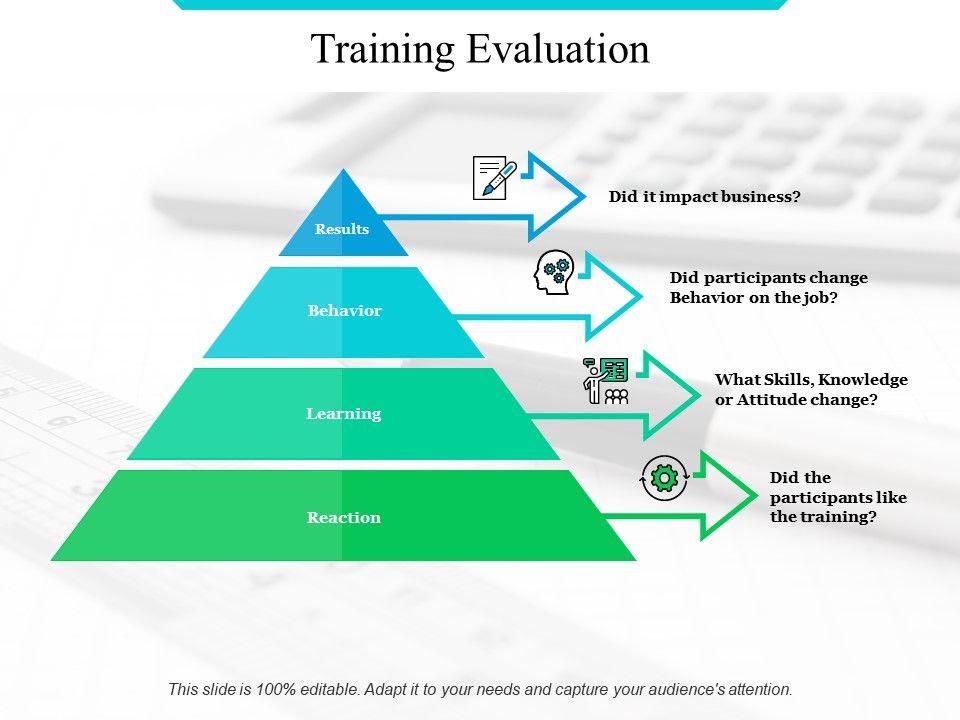 Training Evaluation

Results

Did it impact business?

Behavior

Did participants change Behavior on the job?

Learning

What Skills, Knowledge or Attitude change?

Reaction

Did the participants like the training?

This slide is 100% editable. Adapt it to your needs and capture your audience's attention.